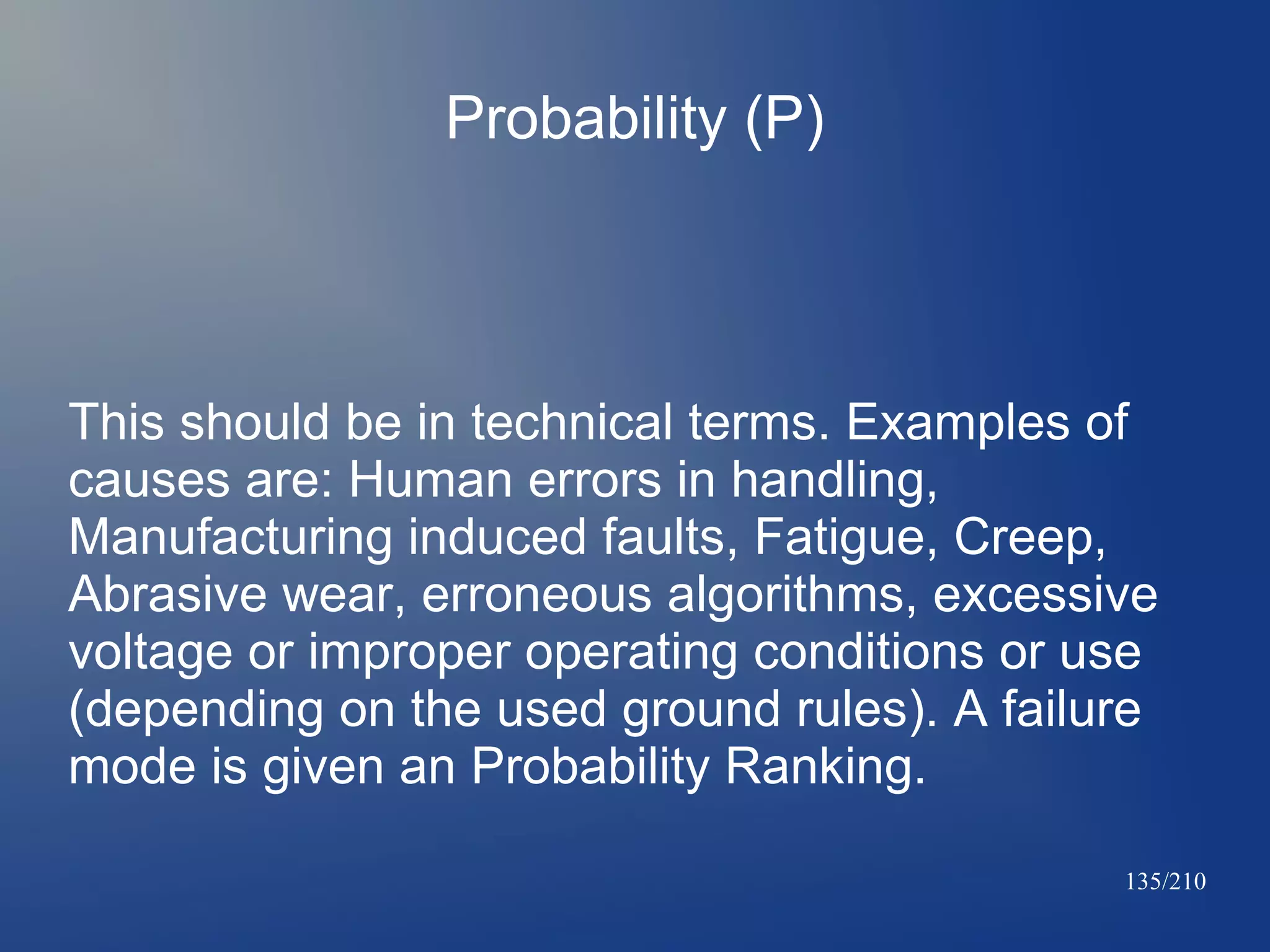 Probability (P)

This should be in technical terms. Examples of causes are: Human errors in handling, Manufacturing induced faults, Fatigue, Creep, Abrasive wear, erroneous algorithms, excessive voltage or improper operating conditions or use (depending on the used ground rules). A failure mode is given an Probability Ranking.

135/210